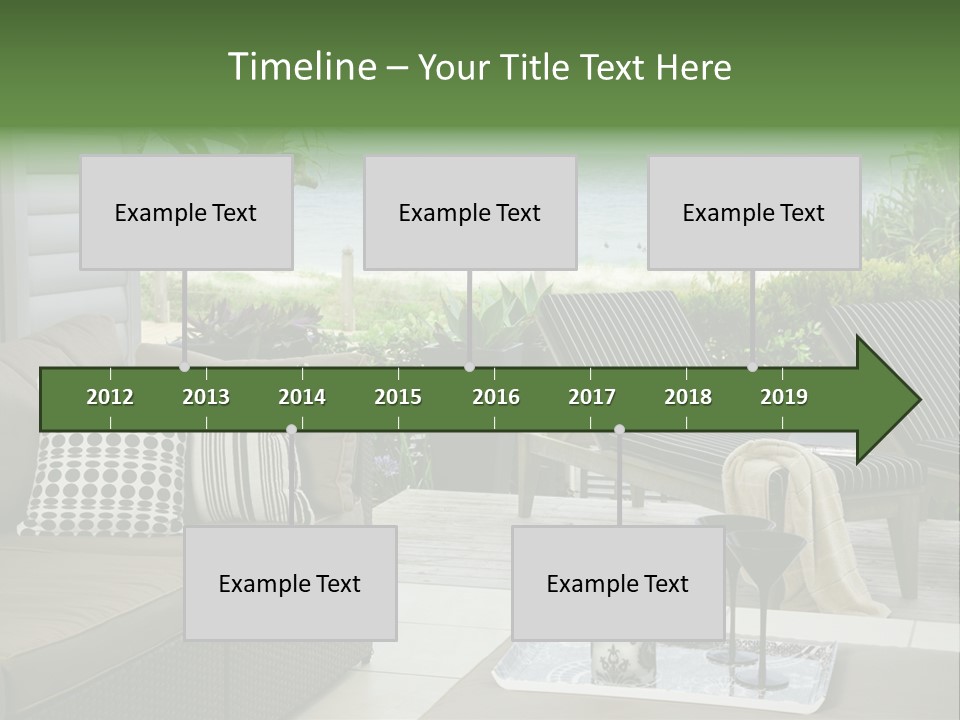 Timeline – Your Title Text Here

Example Text

Example Text

Example Text

2012 2013 2014 2015 2016 2017 2018 2019

Example Text

Example Text